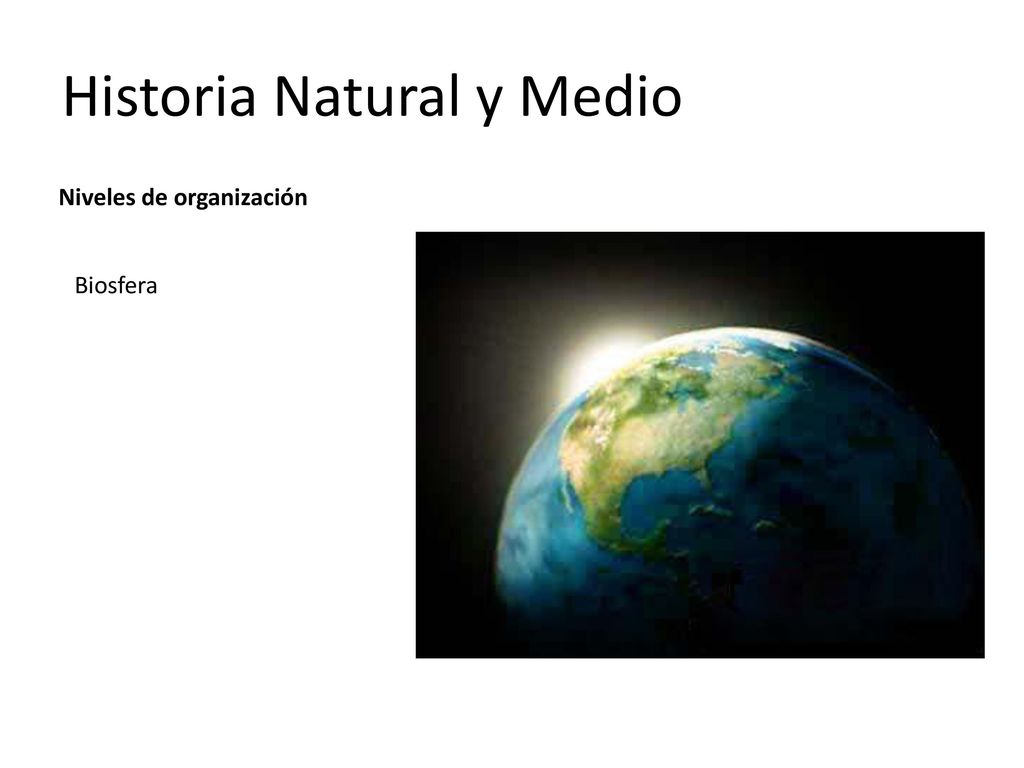 Historia Natural y Medio

Niveles de organización

Biosfera